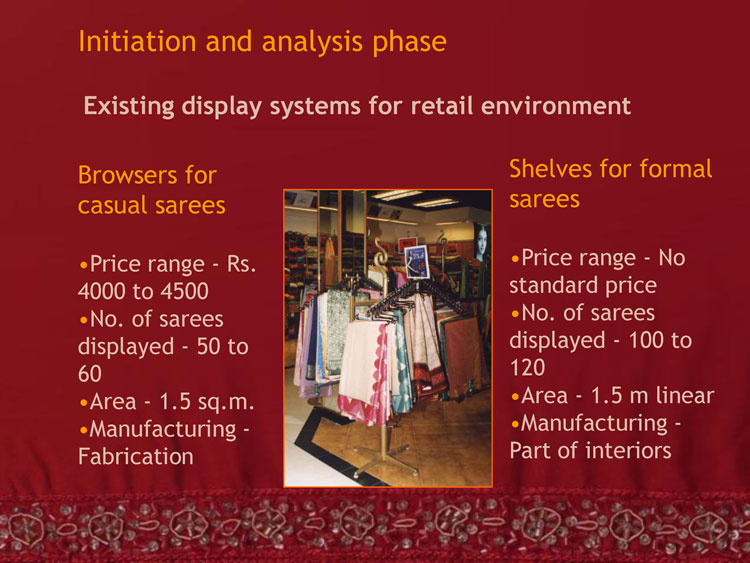 Initiation and analysis phase

Existing display systems for retail environment

Browsers for casual sarees

•Price range - Rs. 4000 to 4500
•No. of sarees displayed - 50 to 60
•Area - 1.5 sq.m.
•Manufacturing - Fabrication

Shelves for formal sarees

•Price range - No standard price
•No. of sarees displayed - 100 to 120
•Area - 1.5 m linear
•Manufacturing - Part of interiors